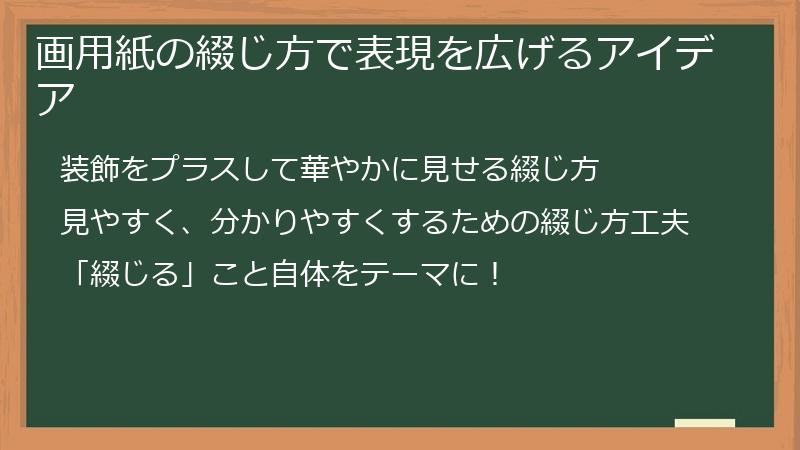 画用紙の綴じ方で表現を広げるアイデア

装飾をプラスして華やかに見せる綴じ方

見やすく、分かりやすくするための綴じ方工夫

「綴じる」こと自体をテーマに！